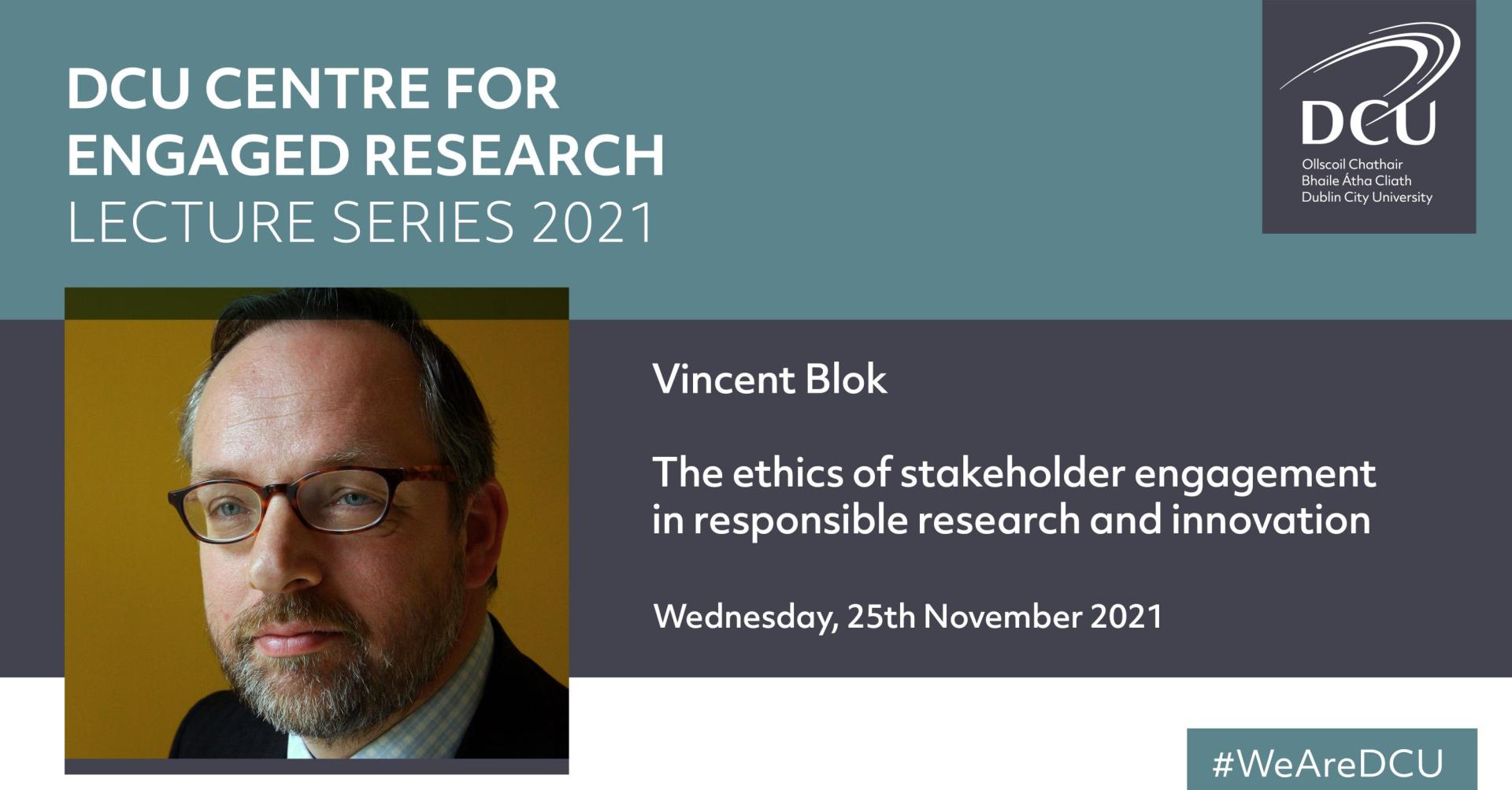 DCU CENTRE FOR ENGAGED RESEARCH
LECTURE SERIES 2021

DCU
Ollscoil Chathair Bhaile Átha Cliath Dublin City University

Vincent Blok

The ethics of stakeholder engagement in responsible research and innovation

Wednesday, 25th November 2021

#WeAreDCU